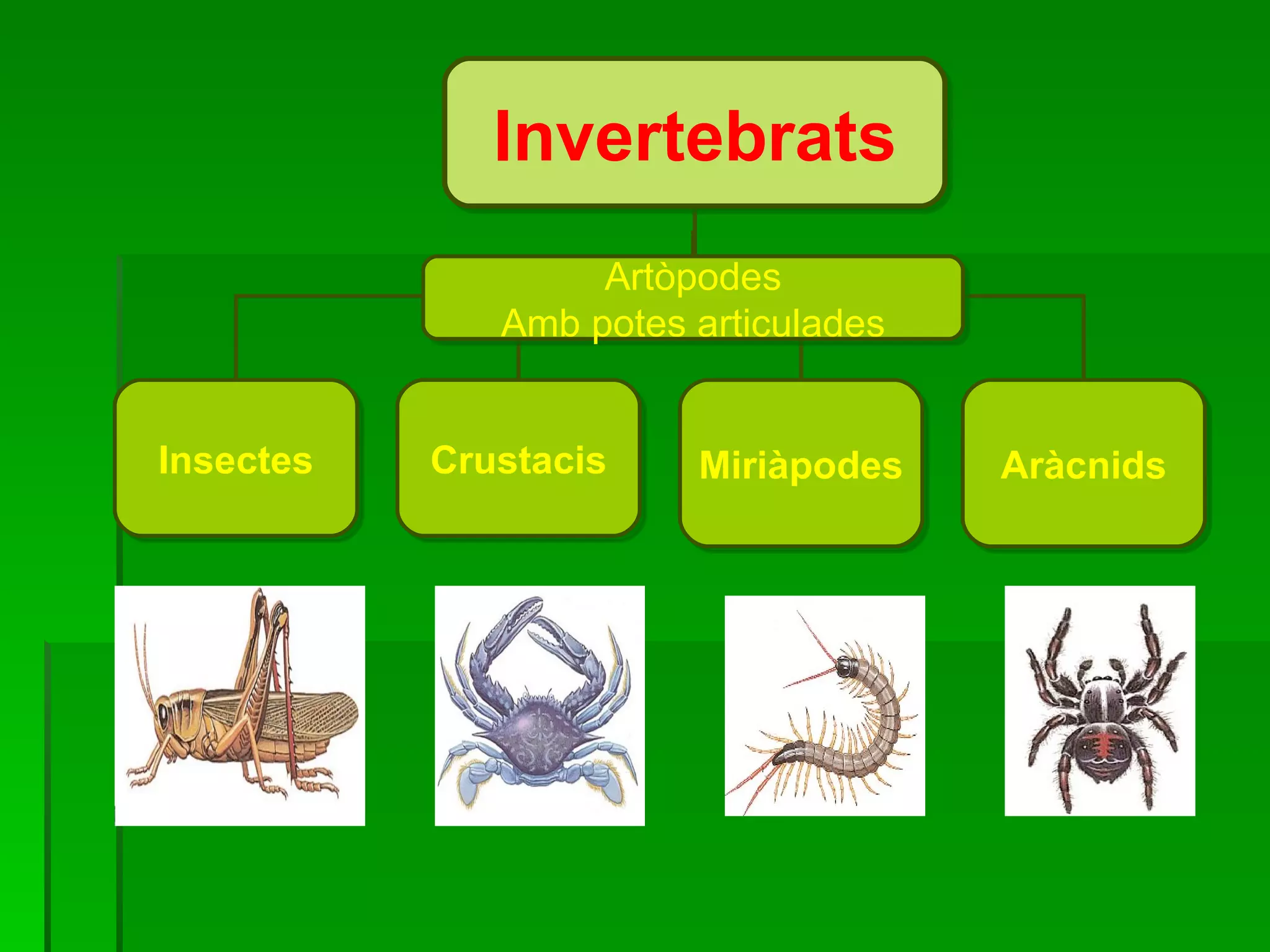 Invertebrats

Artòpodes
Amb potes articulades

Insectes

Crustacis

Miriàpodes

Aràcnids